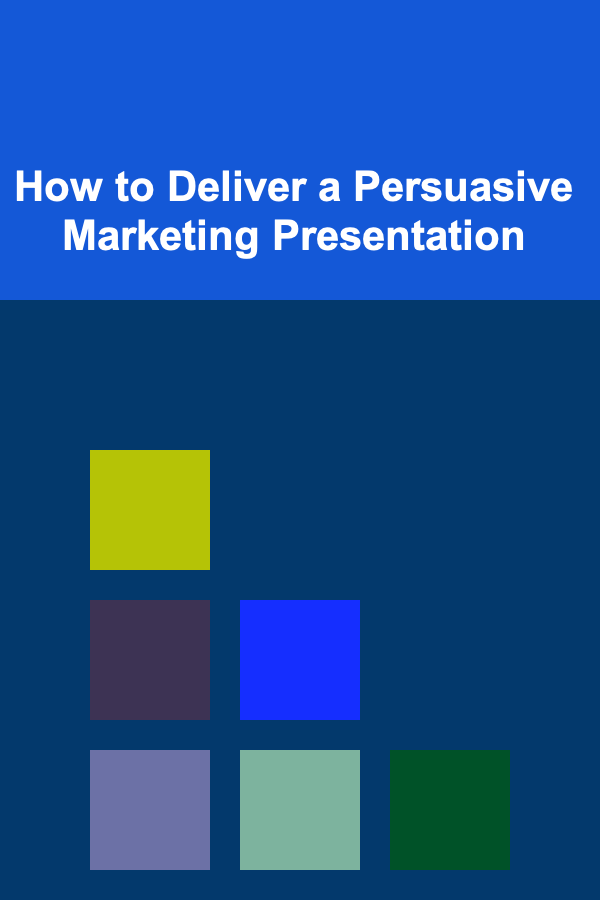 How to Deliver a Persuasive Marketing Presentation